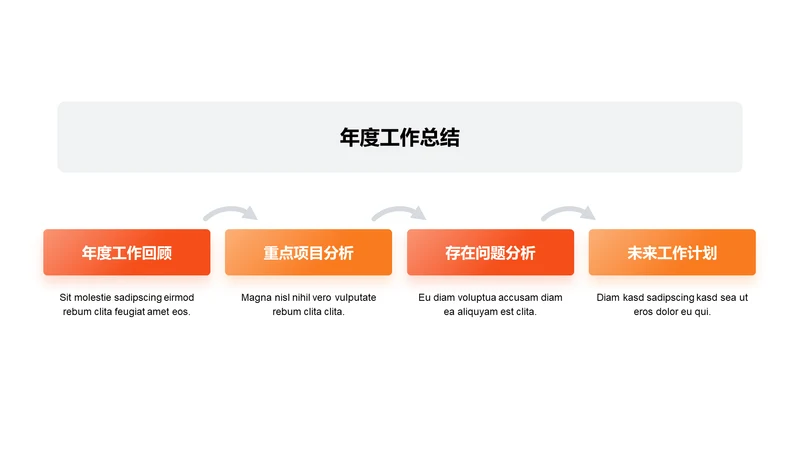 年度工作总结

年度工作回顾

Sit molestie sadipscing eirmod rebum clita feugiat amet eos.

重点项目分析

Magna nisl nihil vero vulputate rebum clita clita.

存在问题分析

Eu diam voluptua accusam diam ea aliquyam est clita.

未来工作计划

Diam kasd sadipscing kasd sea ut eros dolor eu qui.